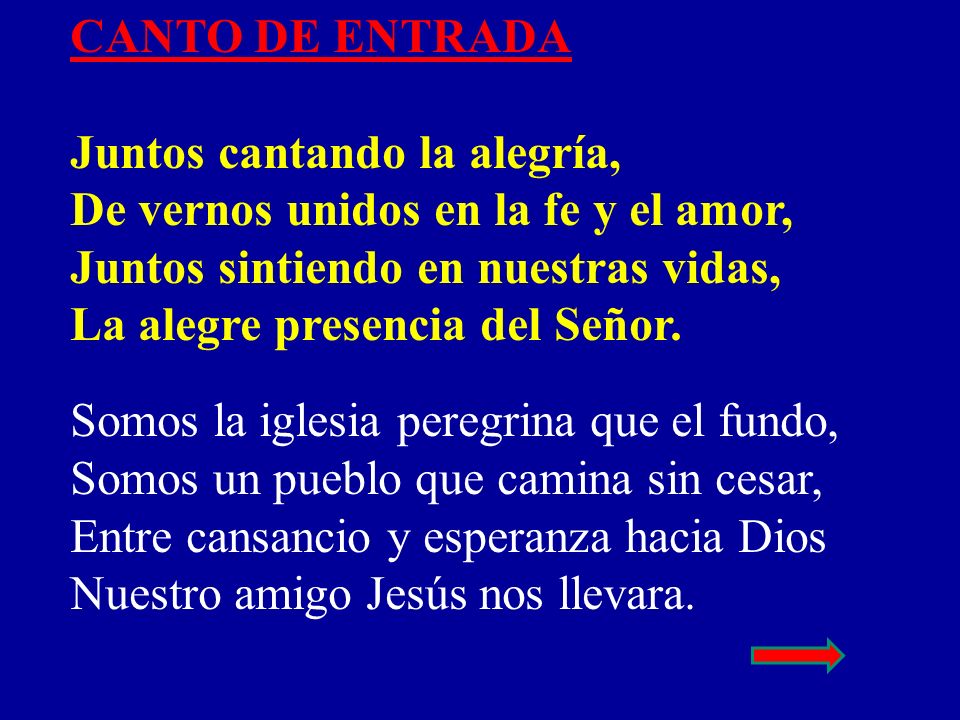 CANTO DE ENTRADA

Juntos cantando la alegría,
De vernos unidos en la fe y el amor,
Juntos sintiendo en nuestras vidas,
La alegre presencia del Señor.

Somos la iglesia peregrina que el fundo,
Somos un pueblo que camina sin cesar,
Entre cansancio y esperanza hacia Dios
Nuestro amigo Jesús nos llevara.